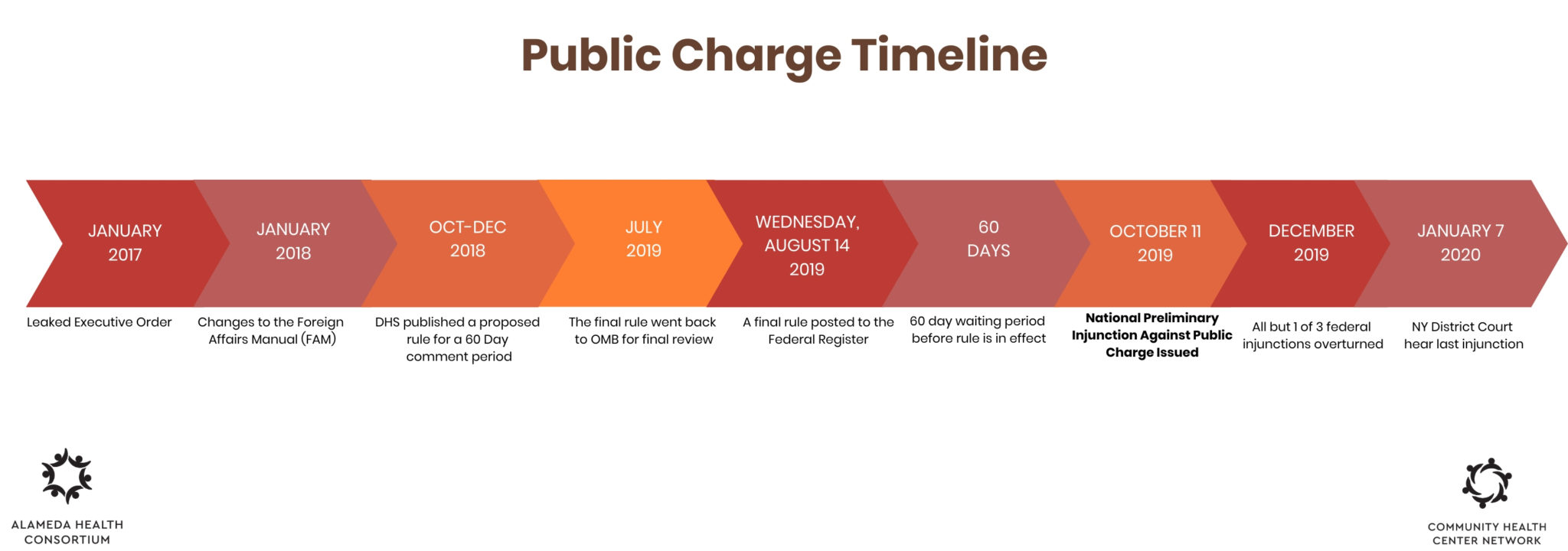 Public Charge Timeline

JANUARY 2017

Leaked Executive Order

JANUARY 2018

Changes to the Foreign Affairs Manual (FAM)

OCT-DEC 2018

DHS published a proposed rule for a 60 Day comment period

JULY 2019

The final rule went back to OMB for final review

WEDNESDAY, AUGUST 14 2019

A final rule posted to the Federal Register

60 DAYS

60 day waiting period before rule is in effect

OCTOBER 11 2019

National Preliminary Injunction Against Public Charge Issued

DECEMBER 2019

All but 1 of 3 federal injunctions overturned

JANUARY 7 2020

NY District Court hear last injunction

ALAMEDA HEALTH CONSORTIUM

COMMUNITY HEALTH CENTER NETWORK